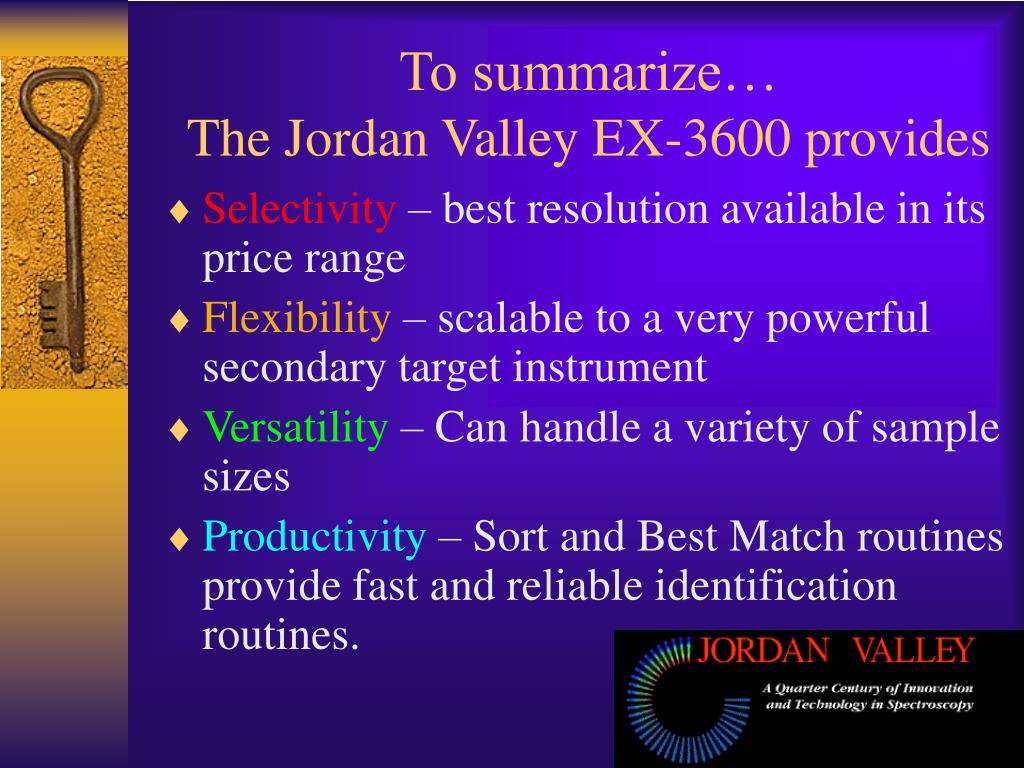 To summarize…
The Jordan Valley EX-3600 provides

♦ Selectivity – best resolution available in its price range

♦ Flexibility – scalable to a very powerful secondary target instrument

♦ Versatility – Can handle a variety of sample sizes

♦ Productivity – Sort and Best Match routines provide fast and reliable identification routines.

JORDAN VALLEY
A Quarter Century of Innovation and Technology in Spectroscopy